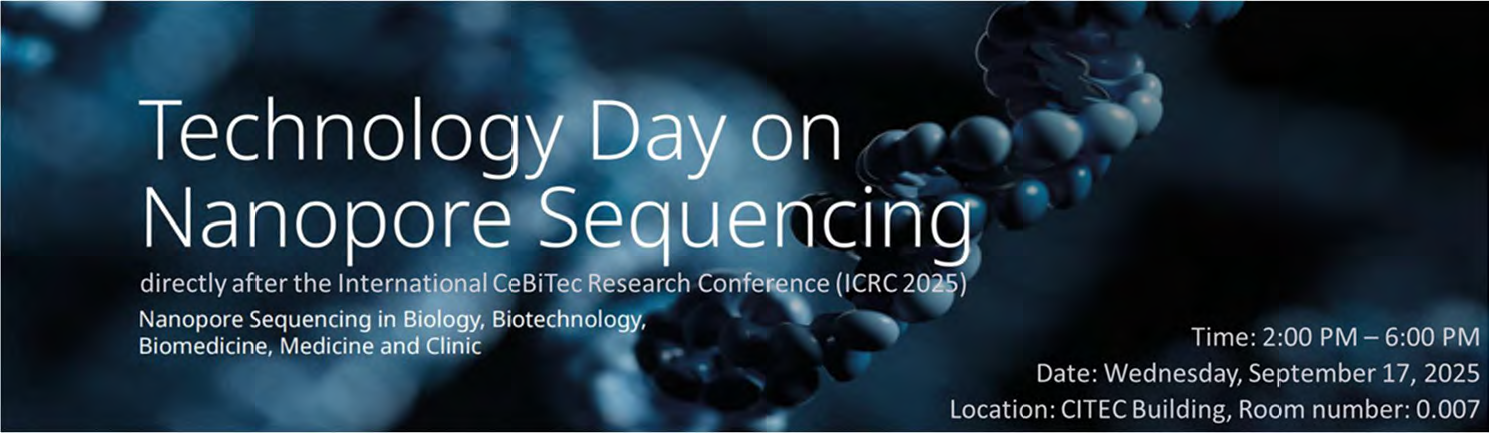 Technology Day on Nanopore Sequencing

directly after the International CeBiTec Research Conference (ICRC 2025)

Nanopore Sequencing in Biology, Biotechnology, Biomedicine, Medicine and Clinic

Time: 2:00 PM – 6:00 PM
Date: Wednesday, September 17, 2025
Location: CITEC Building, Room number: 0.007